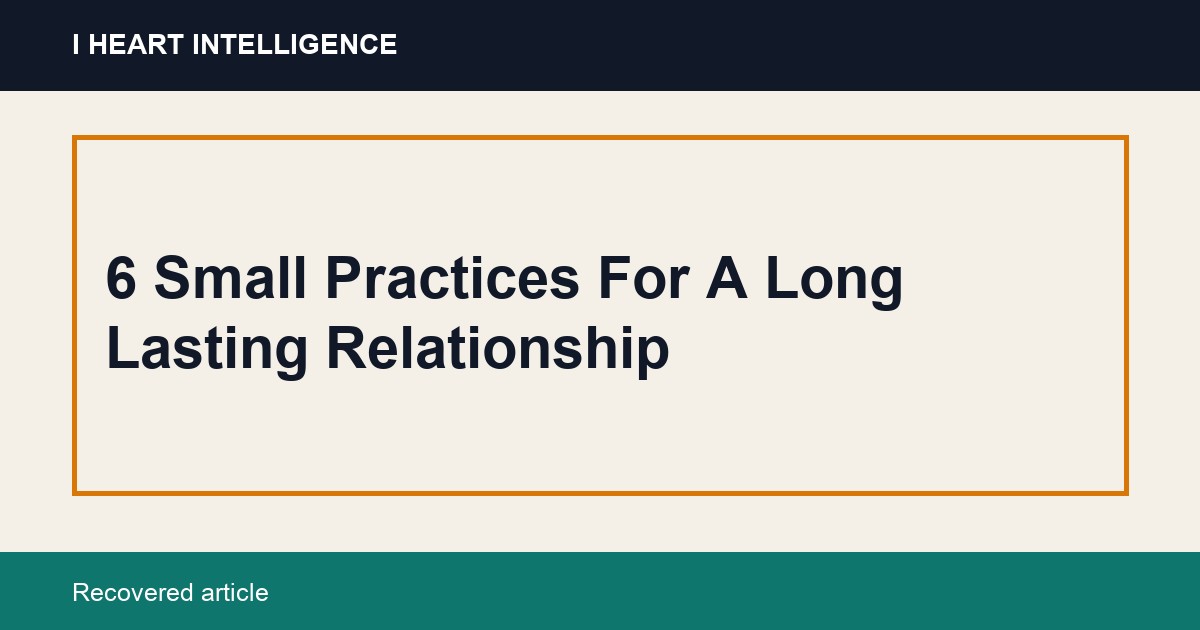 I HEART INTELLIGENCE

6 Small Practices For A Long Lasting Relationship

Recovered article